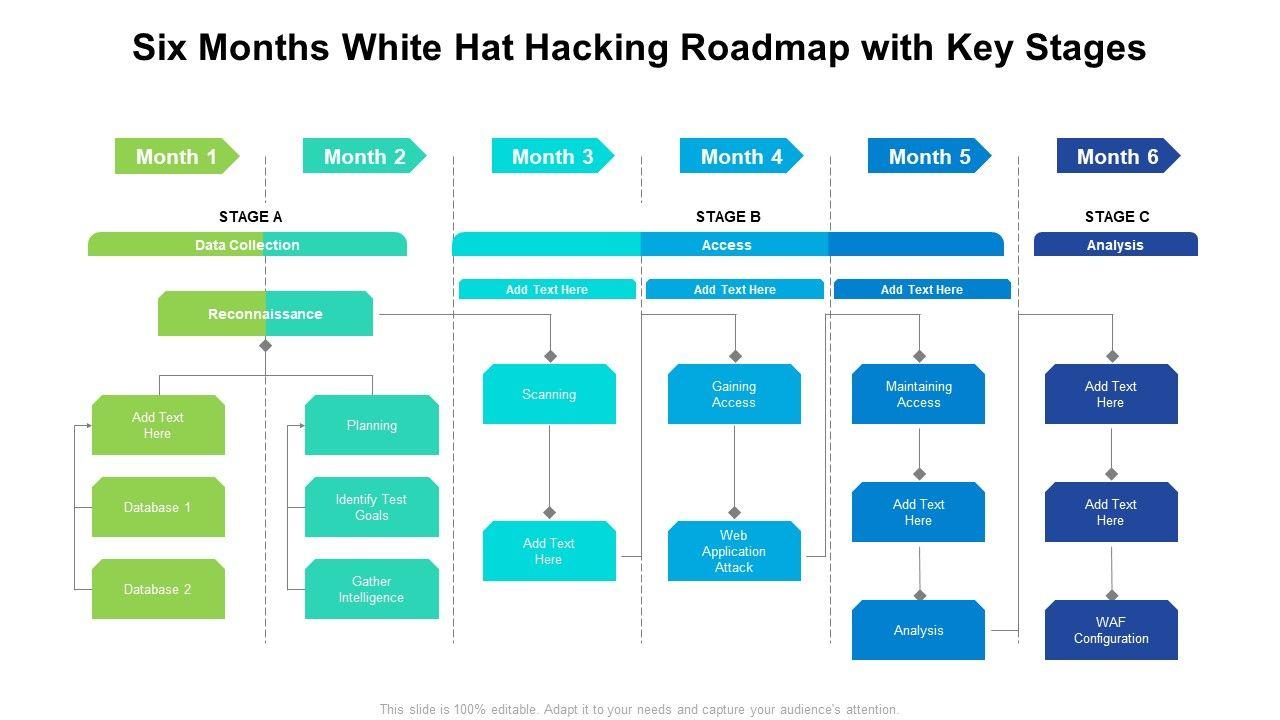 Six Months White Hat Hacking Roadmap with Key Stages

Month 1
Month 2
Month 3
Month 4
Month 5
Month 6

STAGE A
Data Collection

STAGE B
Access

STAGE C
Analysis

Add Text Here
Add Text Here
Add Text Here

Reconnaissance

Add Text Here
Database 1
Database 2

Planning
Identify Test Goals
Gather Intelligence

Scanning
Add Text Here

Gaining Access
Web Application Attack

Maintaining Access
Add Text Here
Analysis

Add Text Here
Add Text Here
WAF Configuration

This slide is 100% editable. Adapt it to your needs and capture your audience's attention.